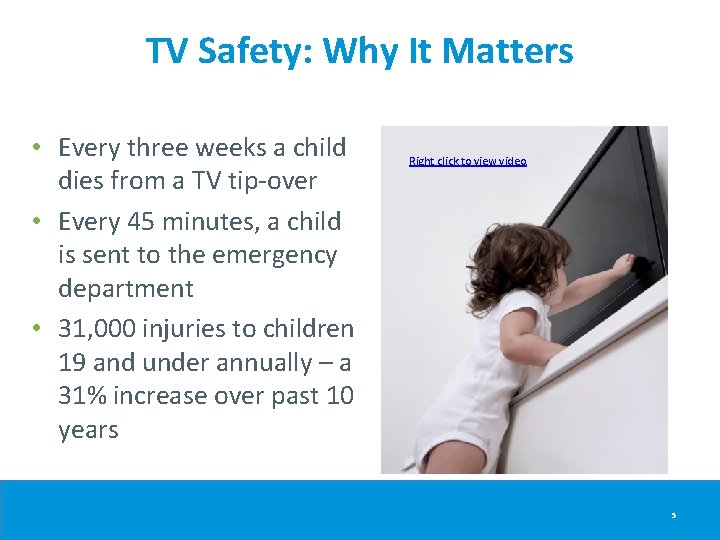 TV Safety: Why It Matters

• Every three weeks a child dies from a TV tip-over

• Every 45 minutes, a child is sent to the emergency department

• 31,000 injuries to children 19 and under annually – a 31% increase over past 10 years

Right click to view video

5